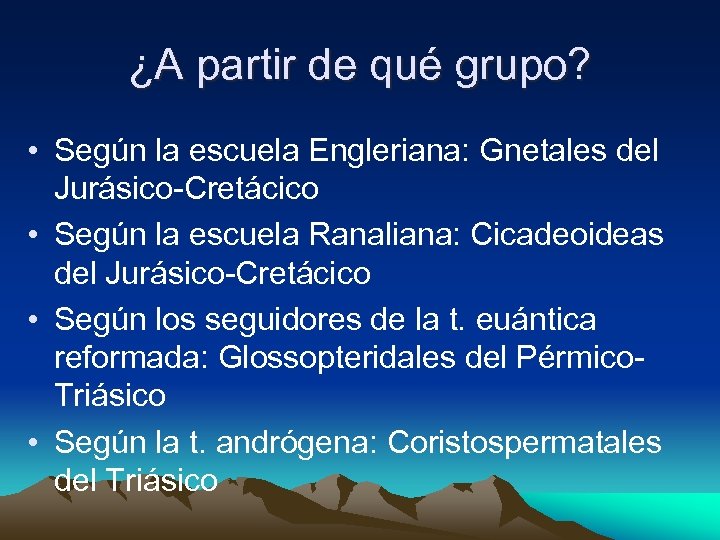 ¿A partir de qué grupo?

• Según la escuela Engleriana: Gnetales del Jurásico-Cretácico
• Según la escuela Ranaliana: Cicadeoideas del Jurásico-Cretácico
• Según los seguidores de la t. euántica reformada: Glossopteridales del Pérmico-Triásico
• Según la t. andrógena: Coristospermatales del Triásico